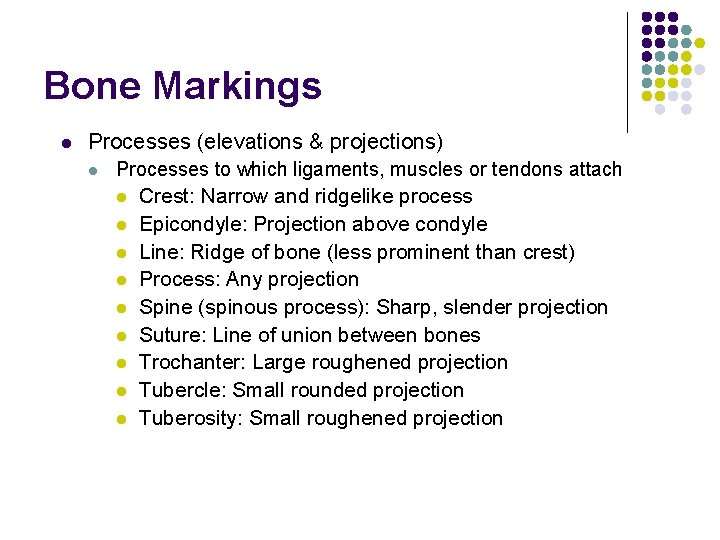 Bone Markings

- Processes (elevations & projections)
  - Processes to which ligaments, muscles or tendons attach
    - Crest: Narrow and ridgelike process
    - Epicondyle: Projection above condyle
    - Line: Ridge of bone (less prominent than crest)
    - Process: Any projection
    - Spine (spinous process): Sharp, slender projection
    - Suture: Line of union between bones
    - Trochanter: Large roughened projection
    - Tubercle: Small rounded projection
    - Tuberosity: Small roughened projection